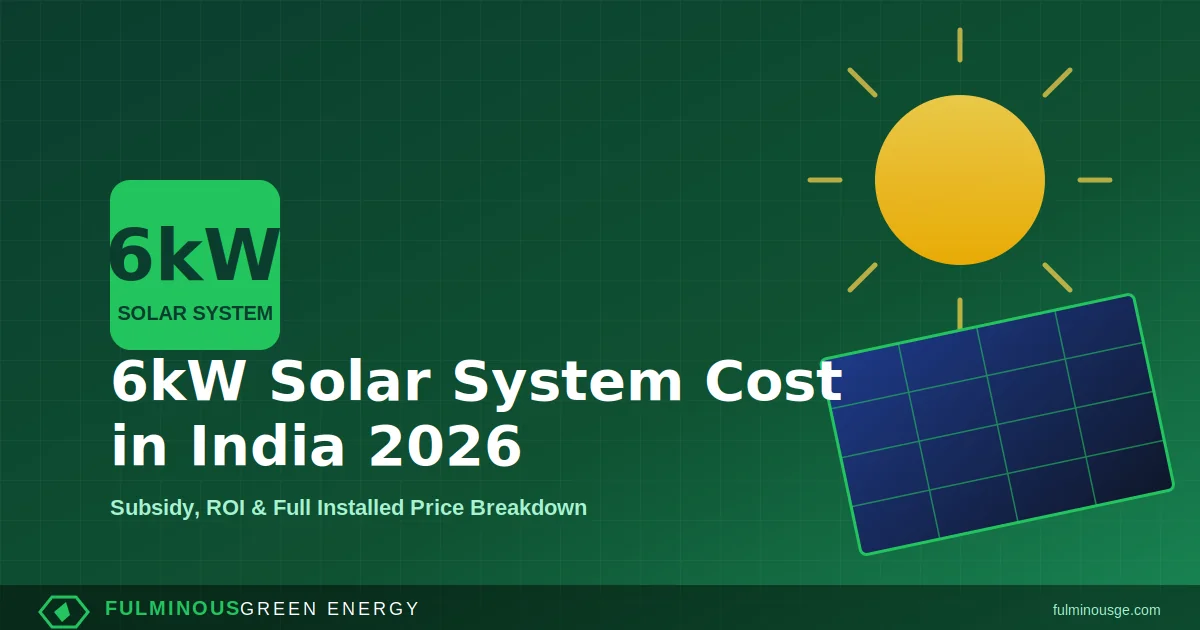 6kW
SOLAR SYSTEM

6kW Solar System Cost in India 2026

Subsidy, ROI & Full Installed Price Breakdown

FULMINOUSGREEN ENERGY

fulminousge.com